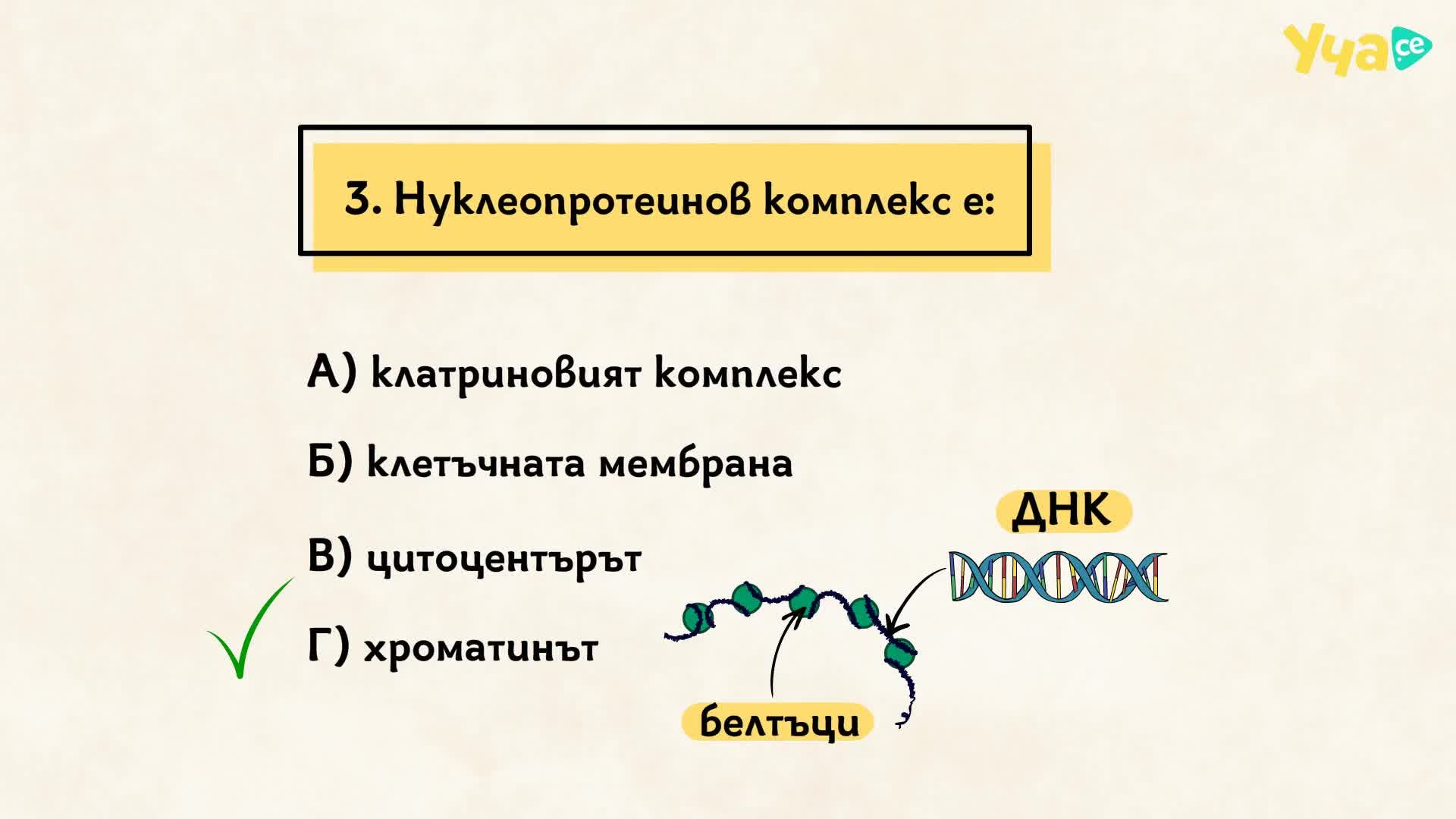 Уча.се

3. Нуклеопротеинов комплекс е:

А) клатриновият комплекс

Б) клетъчната мембрана

В) цитоцентърът

Г) хроматинът

ДНК

белтъци